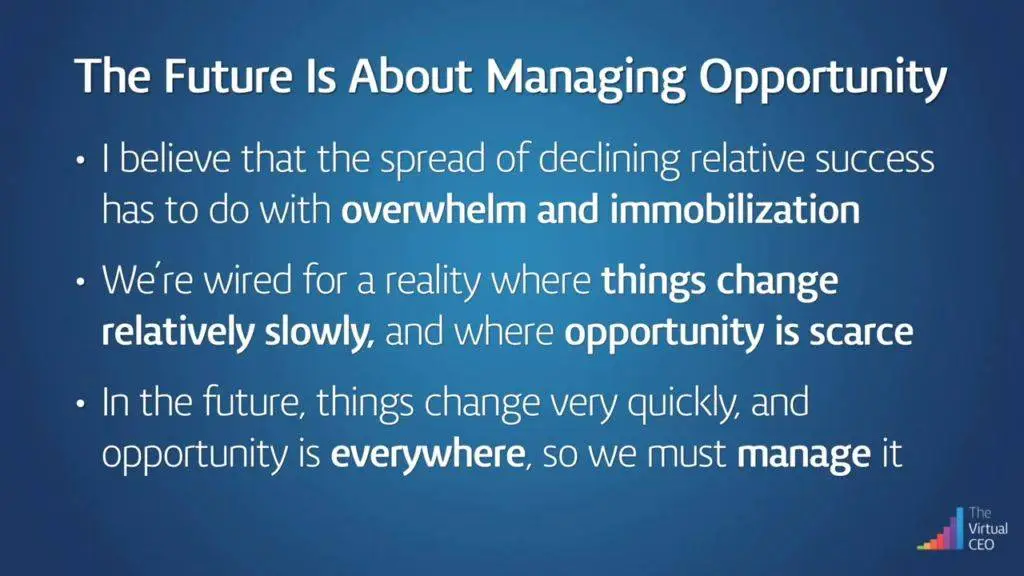 The Future Is About Managing Opportunity

• I believe that the spread of declining relative success has to do with overwhelm and immobilization

• We're wired for a reality where things change relatively slowly, and where opportunity is scarce

• In the future, things change very quickly, and opportunity is everywhere, so we must manage it

The Virtual CEO